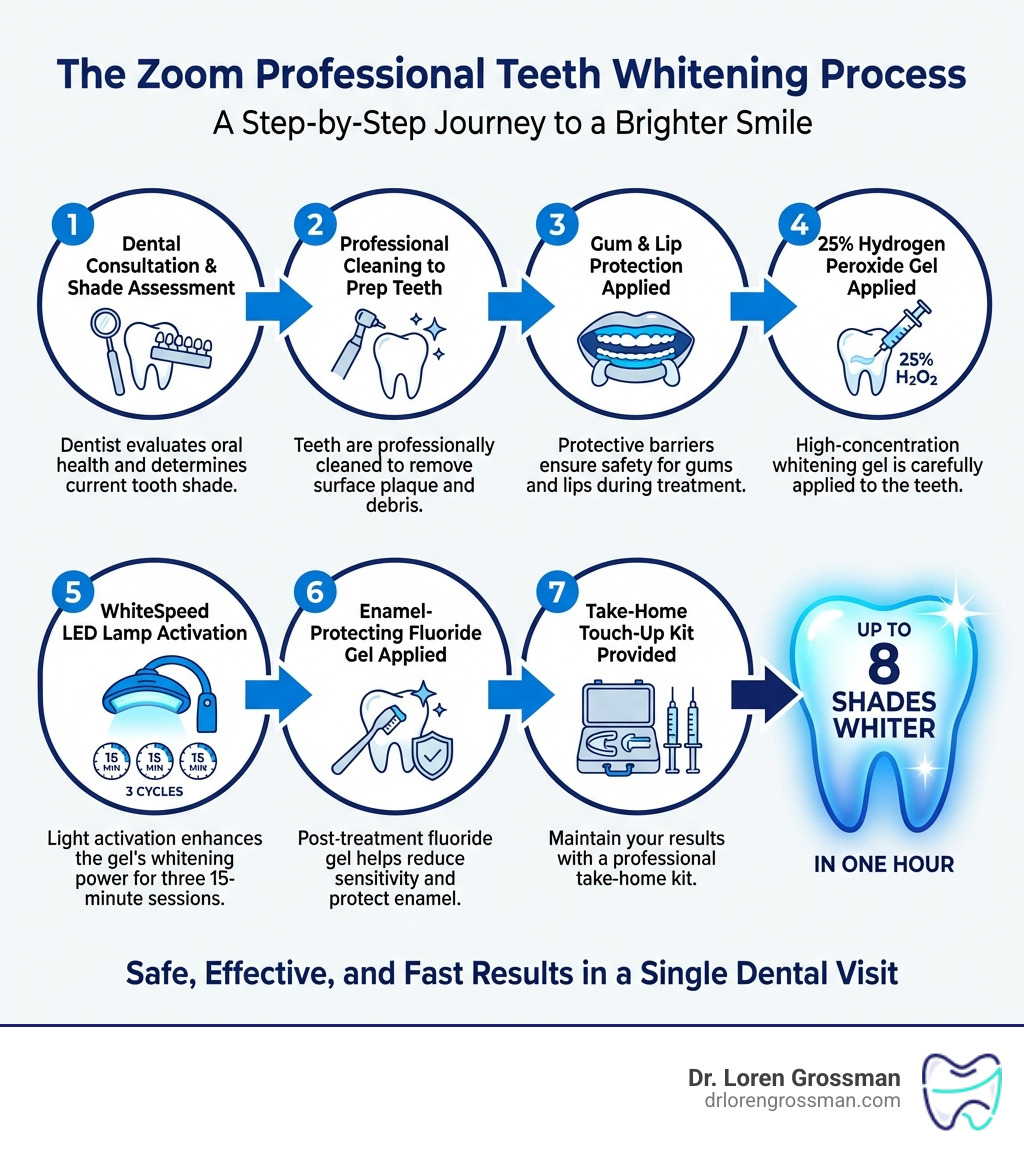 The Zoom Professional Teeth Whitening Process
A Step-by-Step Journey to a Brighter Smile

1
Dental Consultation & Shade Assessment
Dentist evaluates oral health and determines current tooth shade.

2
Professional Cleaning to Prep Teeth
Teeth are professionally cleaned to remove surface plaque and debris.

3
Gum & Lip Protection Applied
Protective barriers ensure safety for gums and lips during treatment.

4
25% Hydrogen Peroxide Gel Applied
25% $H_2O_2$
High-concentration whitening gel is carefully applied to the teeth.

5
WhiteSpeed LED Lamp Activation
15 MIN 15 MIN 15 MIN
3 CYCLES
Light activation enhances the gel's whitening power for three 15-minute sessions.

6
Enamel-Protecting Fluoride Gel Applied
Post-treatment fluoride gel helps reduce sensitivity and protect enamel.

7
Take-Home Touch-Up Kit Provided
Maintain your results with a professional take-home kit.

UP TO 8 SHADES WHITER
IN ONE HOUR

Safe, Effective, and Fast Results in a Single Dental Visit

Dr. Loren Grossman
drlorengrossman.com